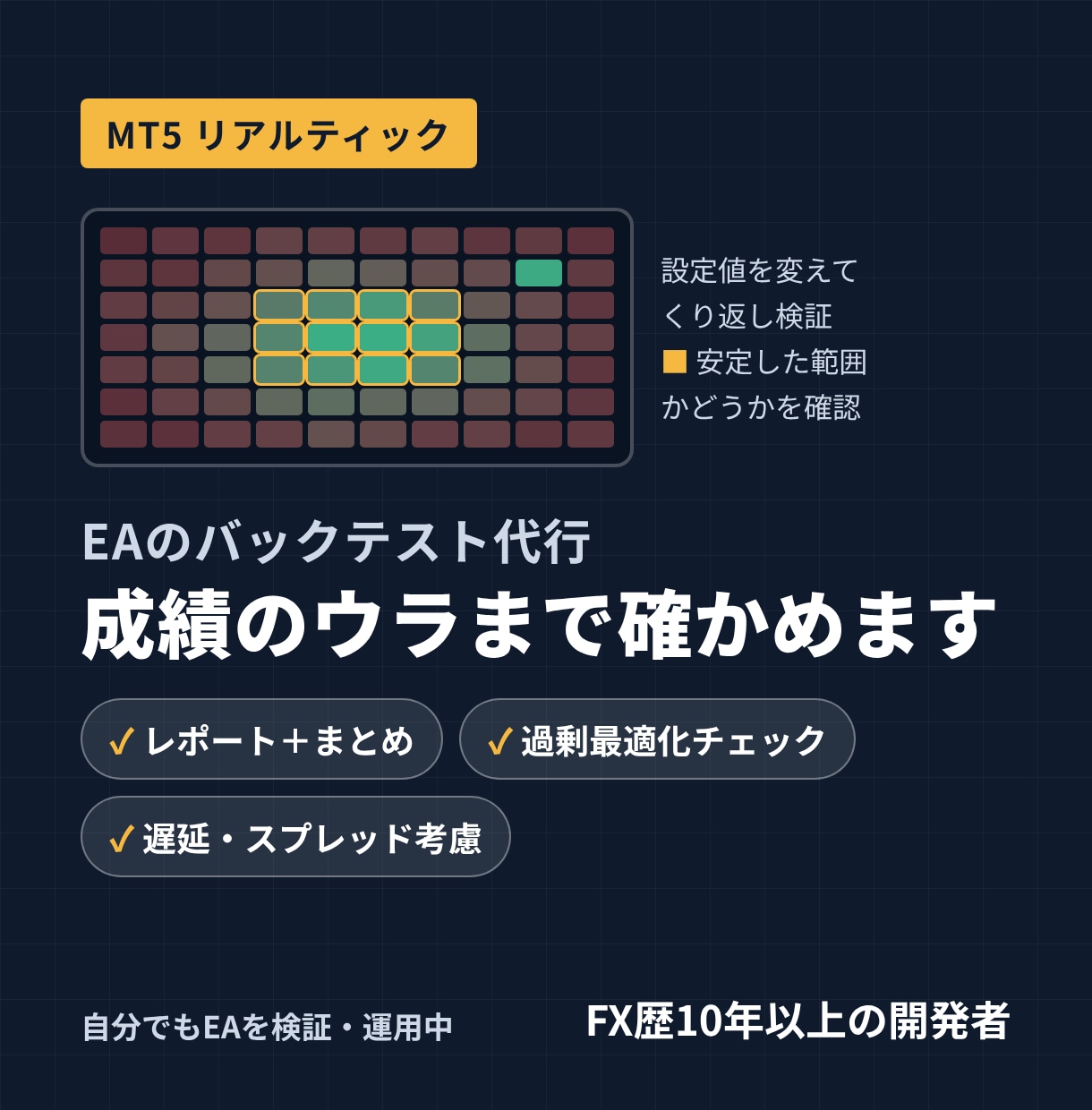 MT5 リアルティック

設定値を変えて
くり返し検証
■ 安定した範囲
かどうかを確認

EAのバックテスト代行

成績のウラまで確かめます

✓ レポート＋まとめ

✓ 過剰最適化チェック

✓ 遅延・スプレッド考慮

自分でもEAを検証・運用中

FX歴10年以上の開発者